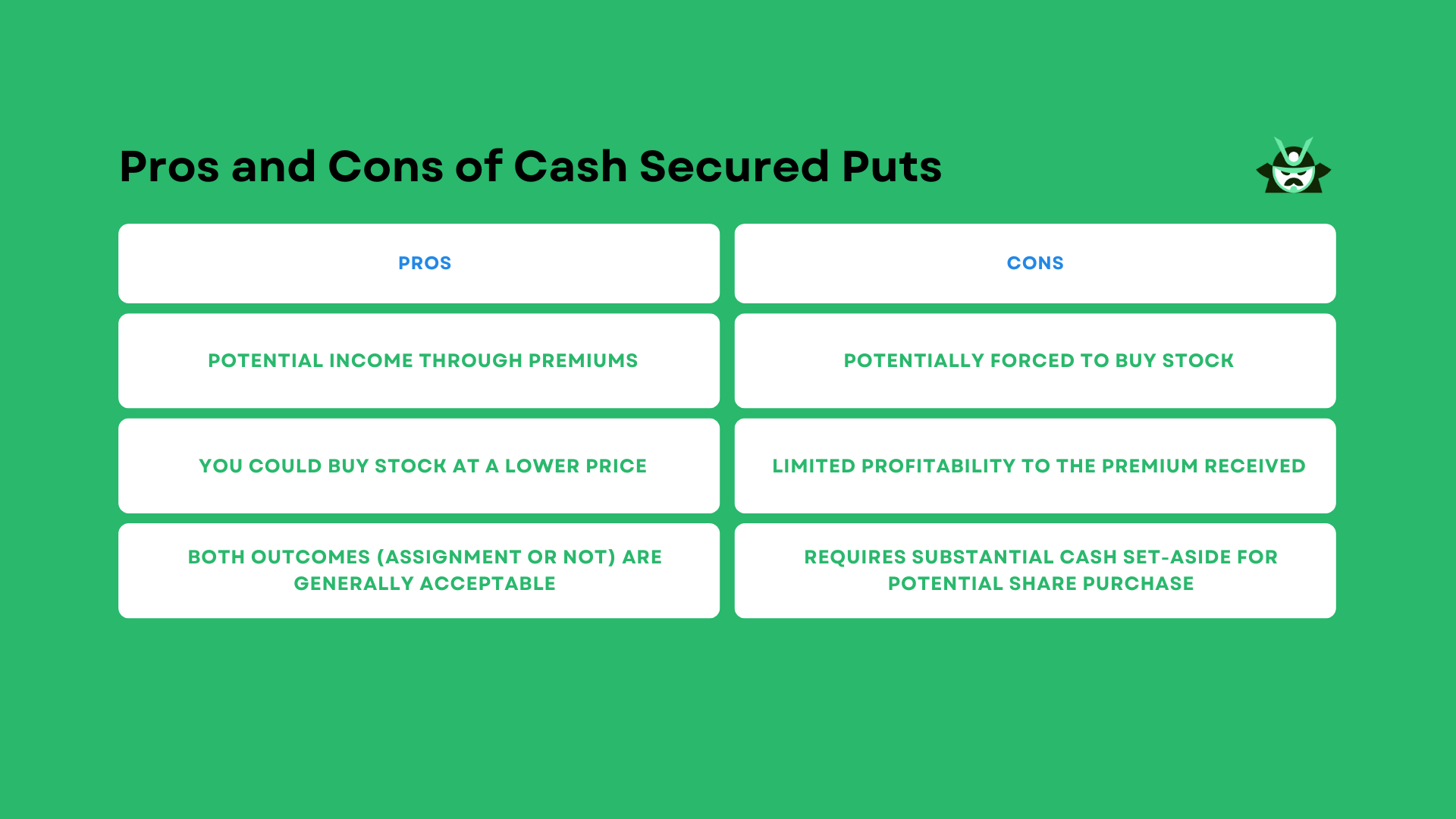 Pros and Cons of Cash Secured Puts

| PROS | CONS |
|---|---|
| POTENTIAL INCOME THROUGH PREMIUMS | POTENTIALLY FORCED TO BUY STOCK |
| YOU COULD BUY STOCK AT A LOWER PRICE | LIMITED PROFITABILITY TO THE PREMIUM RECEIVED |
| BOTH OUTCOMES (ASSIGNMENT OR NOT) ARE GENERALLY ACCEPTABLE | REQUIRES SUBSTANTIAL CASH SET-ASIDE FOR POTENTIAL SHARE PURCHASE |